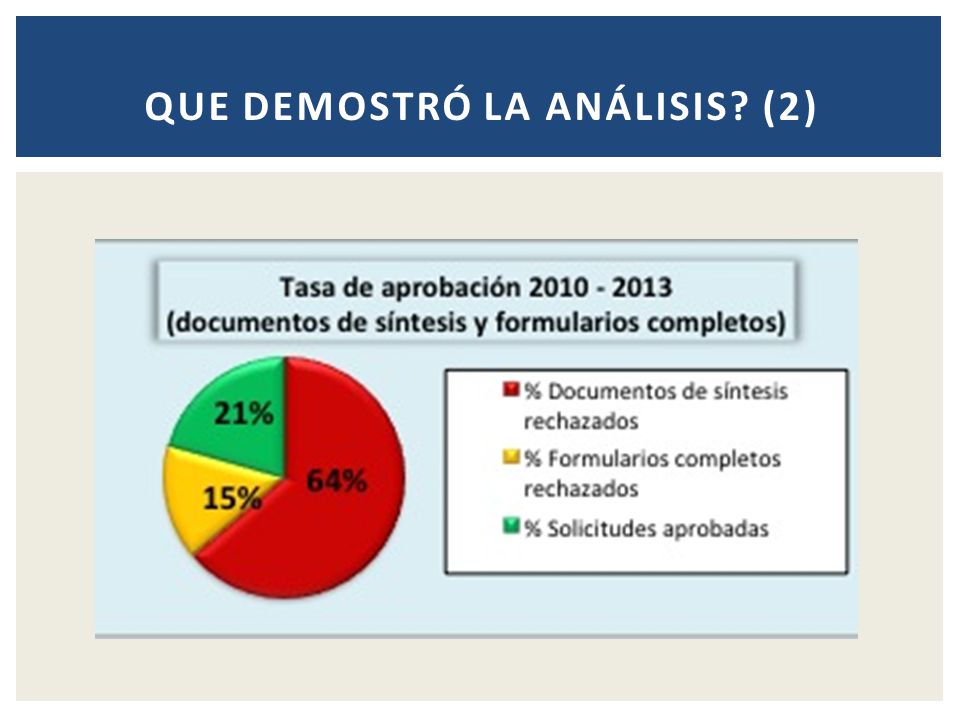 QUE DEMOSTRÓ LA ANÁLISIS? (2)

Tasa de aprobación 2010 - 2013
(documentos de síntesis y formularios completos)

21%
15%
64%

% Documentos de síntesis rechazados
% Formularios completos rechazados
% Solicitudes aprobadas